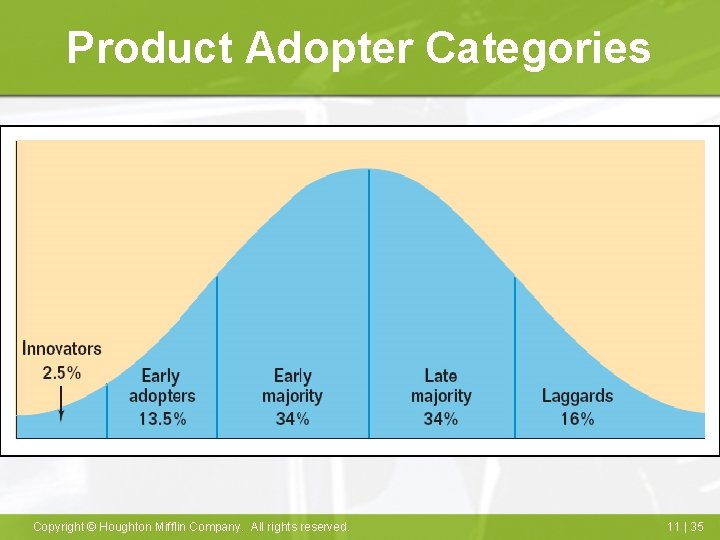 Product Adopter Categories

Innovators
2.5%

Early adopters
13.5%

Early majority
34%

Late majority
34%

Laggards
16%

Copyright © Houghton Mifflin Company. All rights reserved.

11 | 35